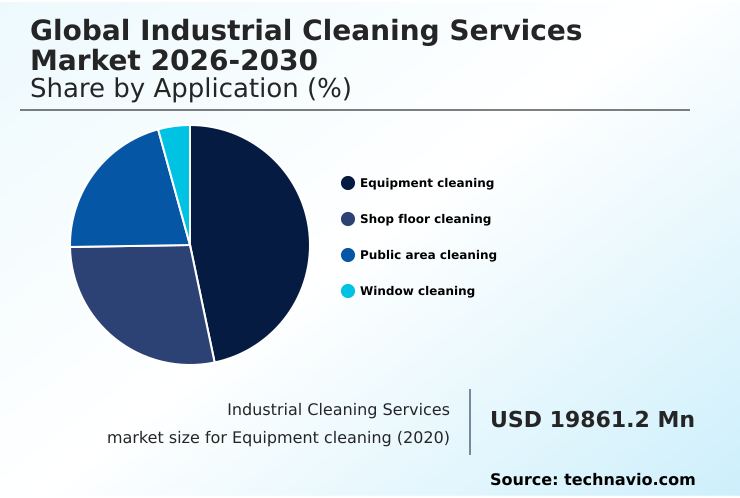 Global Industrial Cleaning Services Market 2026-2030
Share by Application (%)

Equipment cleaning
Shop floor cleaning
Public area cleaning
Window cleaning

Industrial Cleaning Services market size for Equipment cleaning (2020)

USD 19861.2 Mn

Source: technavio.com